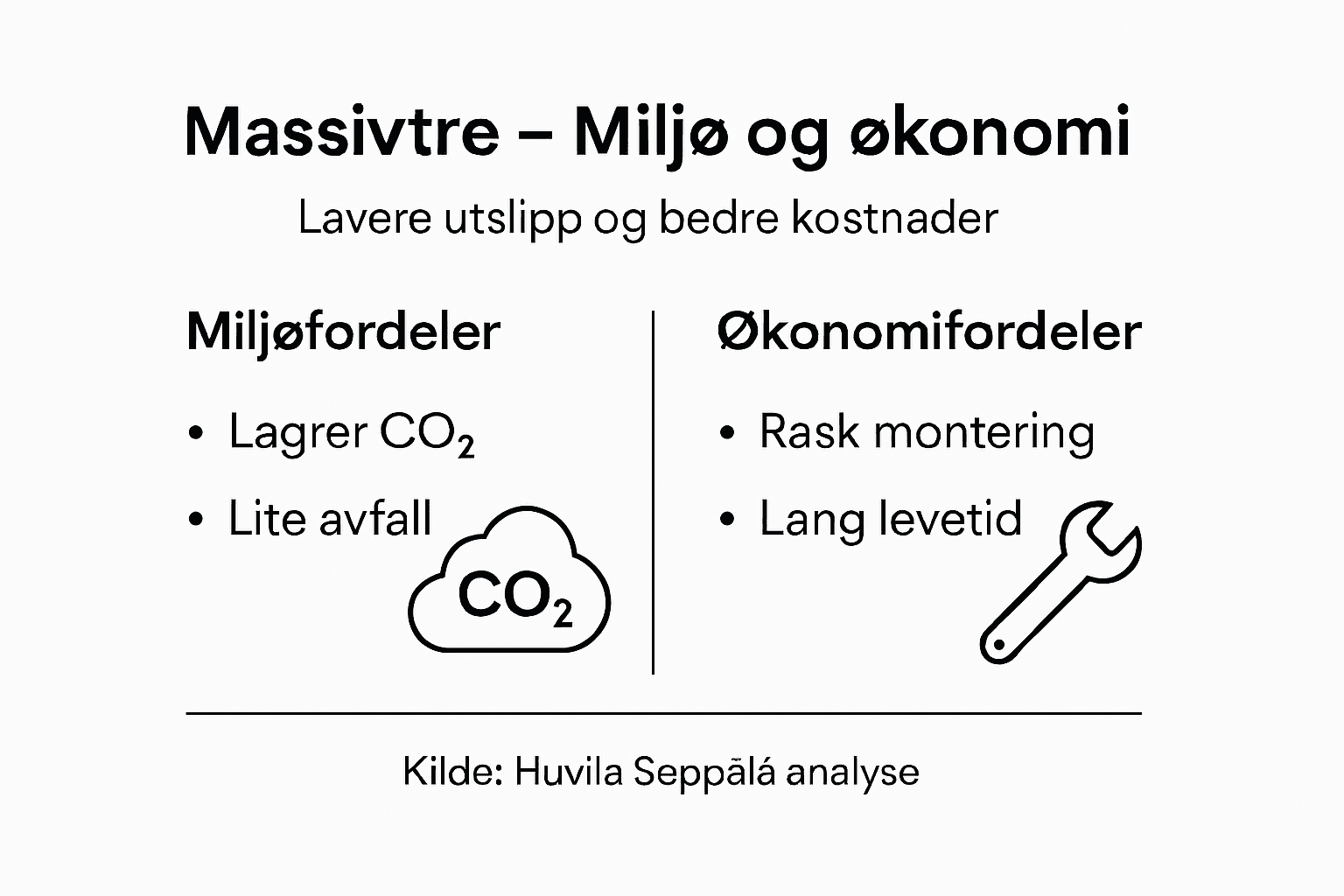 Massivtre – Miljø og økonomi

Lavere utslipp og bedre kostnader

Miljøfordeler

• Lagrer $CO_2$

• Lite avfall

$CO_2$

Økonomifordeler

• Rask montering

• Lang levetid

Kilde: Huvila Seppālá analyse